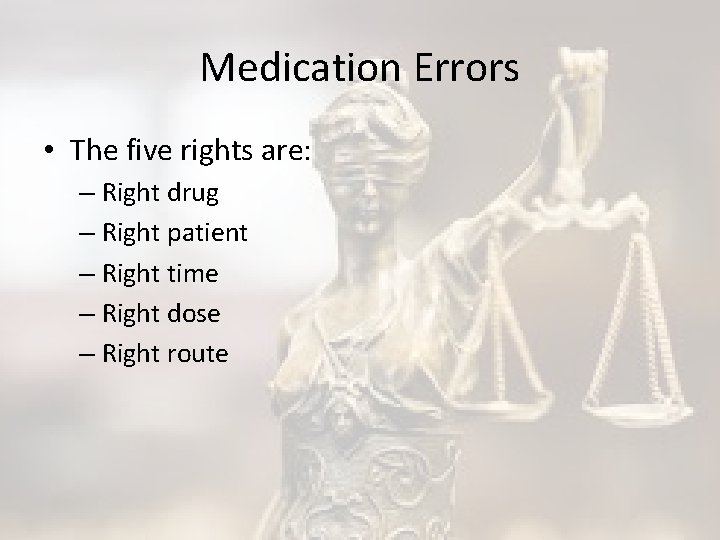 Medication Errors

• The five rights are:
– Right drug
– Right patient
– Right time
– Right dose
– Right route